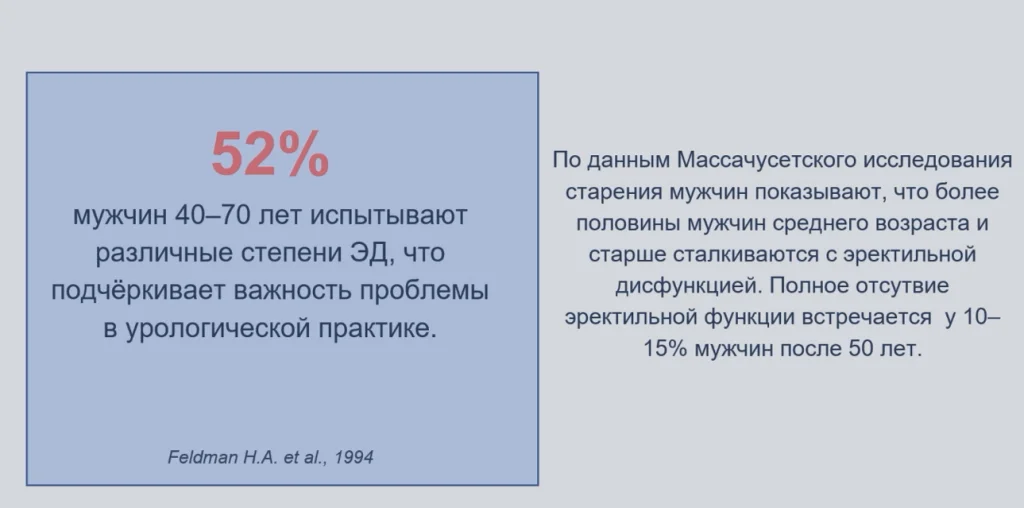 52%

мужчин 40–70 лет испытывают различные степени ЭД, что подчёркивает важность проблемы в урологической практике.

Feldman H.A. et al., 1994

По данным Массачусетского исследования старения мужчин показывают, что более половины мужчин среднего возраста и старше сталкиваются с эректильной дисфункцией. Полное отсутвие эректильной функции встречается у 10–15% мужчин после 50 лет.